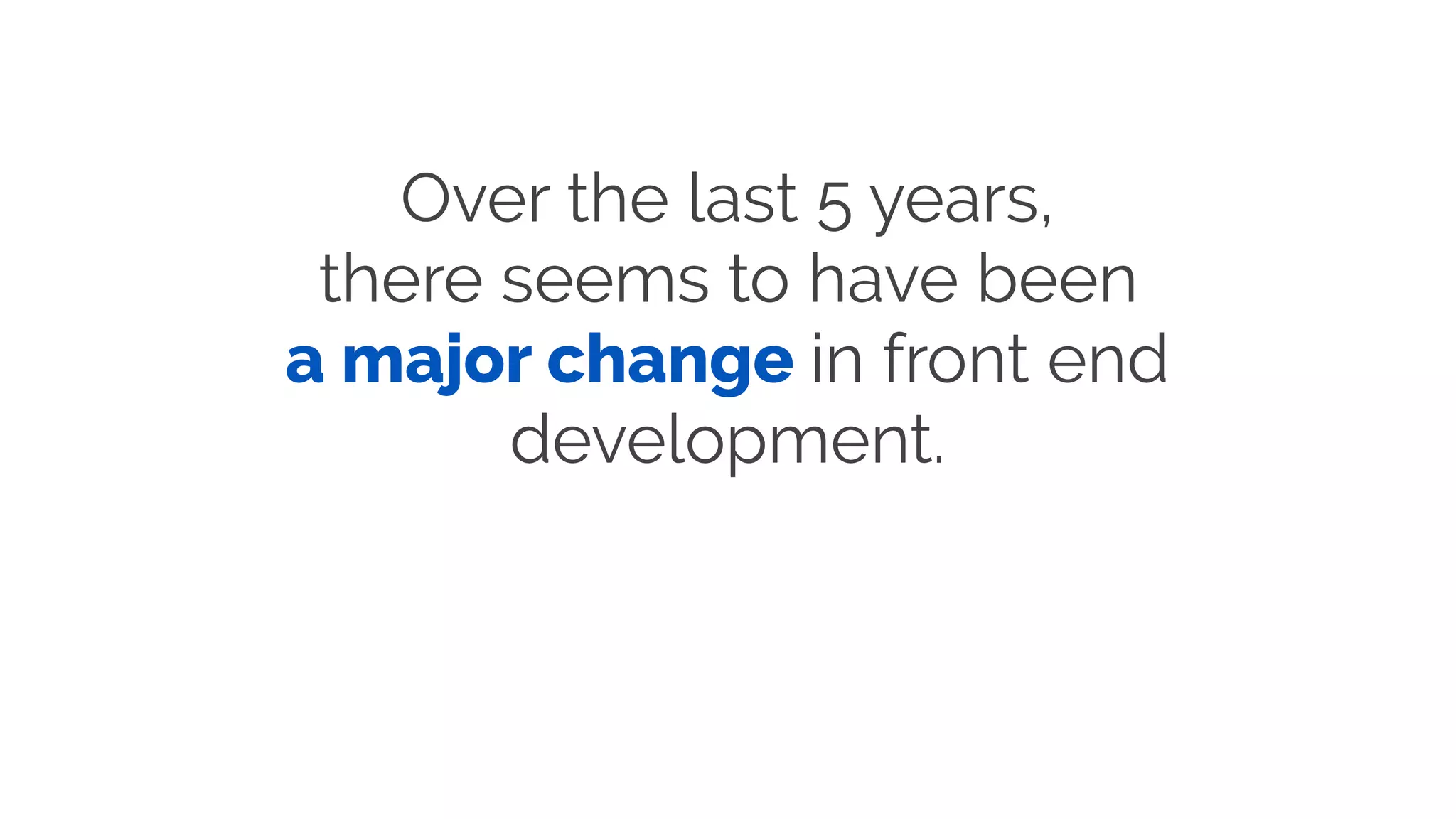 Over the last 5 years, there seems to have been a major change in front end development.